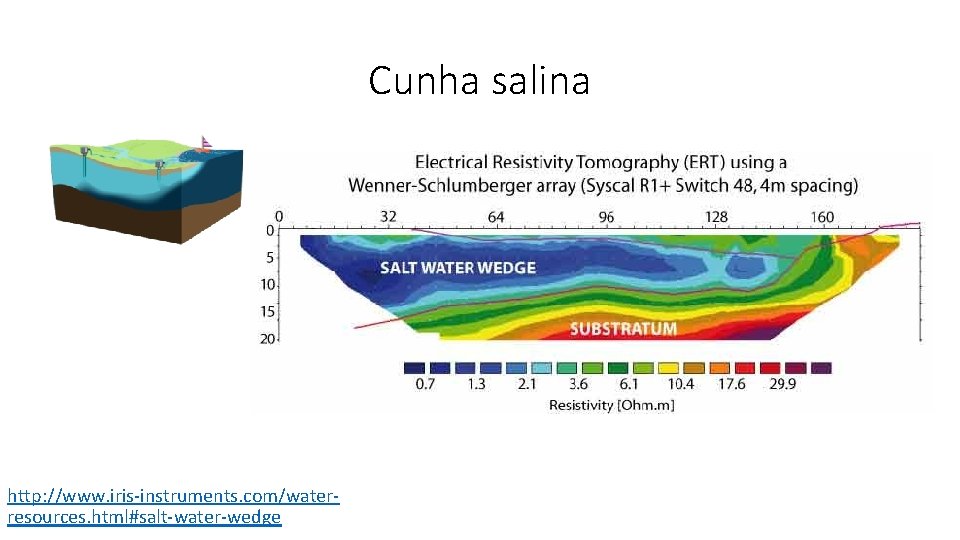 Cunha salina

Electrical Resistivity Tomography (ERT) using a Wenner-Schlumberger array (Syscal R1+ Switch 48, 4m spacing)

0 32 64 96 128 160

0
5
10
15
20

SALT WATER WEDGE

SUBSTRATUM

0.7 1.3 2.1 3.6 6.1 10.4 17.6 29.9

Resistivity [Ohm.m]

http://www.iris-instruments.com/water-resources.html#salt-water-wedge